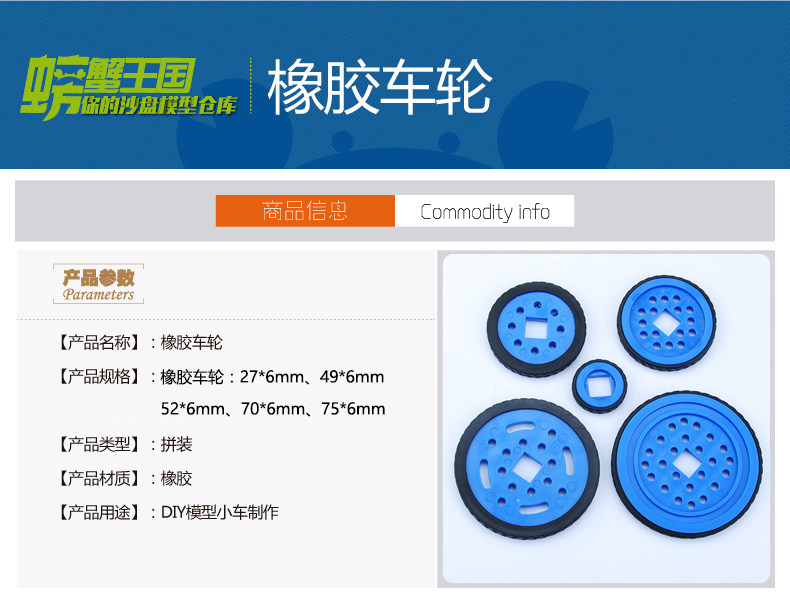 螃蟹王国 你的沙盘模型仓库

橡胶车轮

商品信息 Commodity info

产品参数 Parameters

【产品名称】：橡胶车轮

【产品规格】：橡胶车轮：27*6mm、49*6mm 52*6mm、70*6mm、75*6mm

【产品类型】：拼装

【产品材质】：橡胶

【产品用途】：DIY模型小车制作